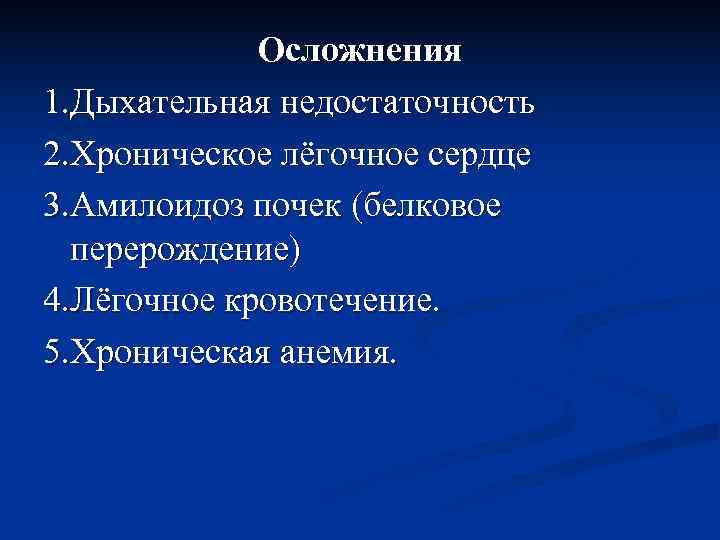 Осложнения

1.Дыхательная недостаточность

2.Хроническое лёгочное сердце

3.Амилоидоз почек (белковое перерождение)

4.Лёгочное кровотечение.

5.Хроническая анемия.